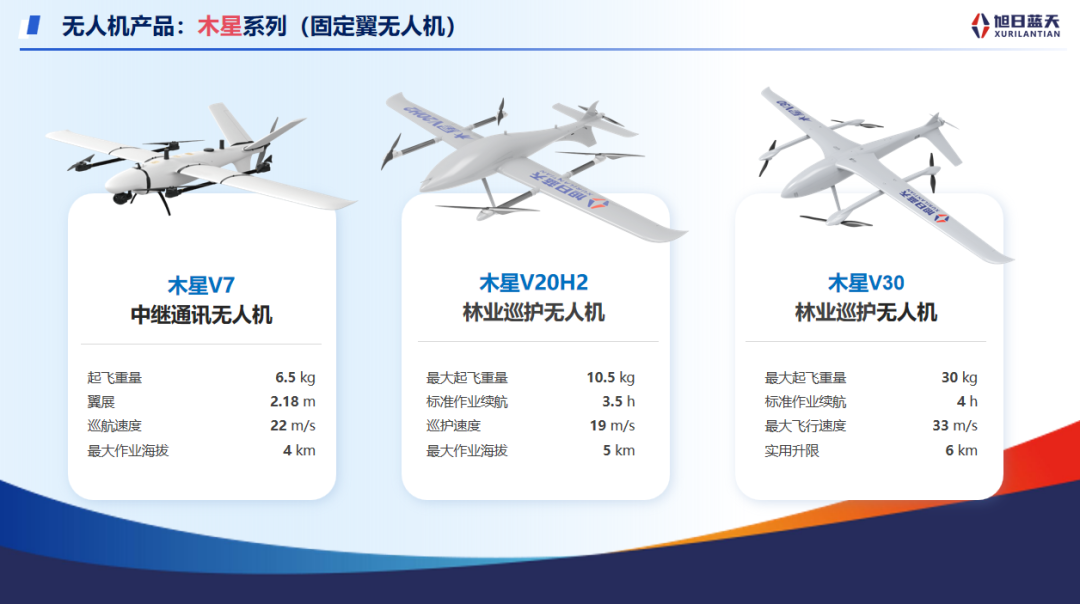 无人机产品：木星系列（固定翼无人机）

旭日蓝天
XURILANTIAN

木星V7
中继通讯无人机

起飞重量 6.5 kg
翼展 2.18 m
巡航速度 22 m/s
最大作业海拔 4 km

木星V20H2
林业巡护无人机

最大起飞重量 10.5 kg
标准作业续航 3.5 h
巡护速度 19 m/s
最大作业海拔 5 km

木星V30
林业巡护无人机

最大起飞重量 30 kg
标准作业续航 4 h
最大飞行速度 33 m/s
实用升限 6 km